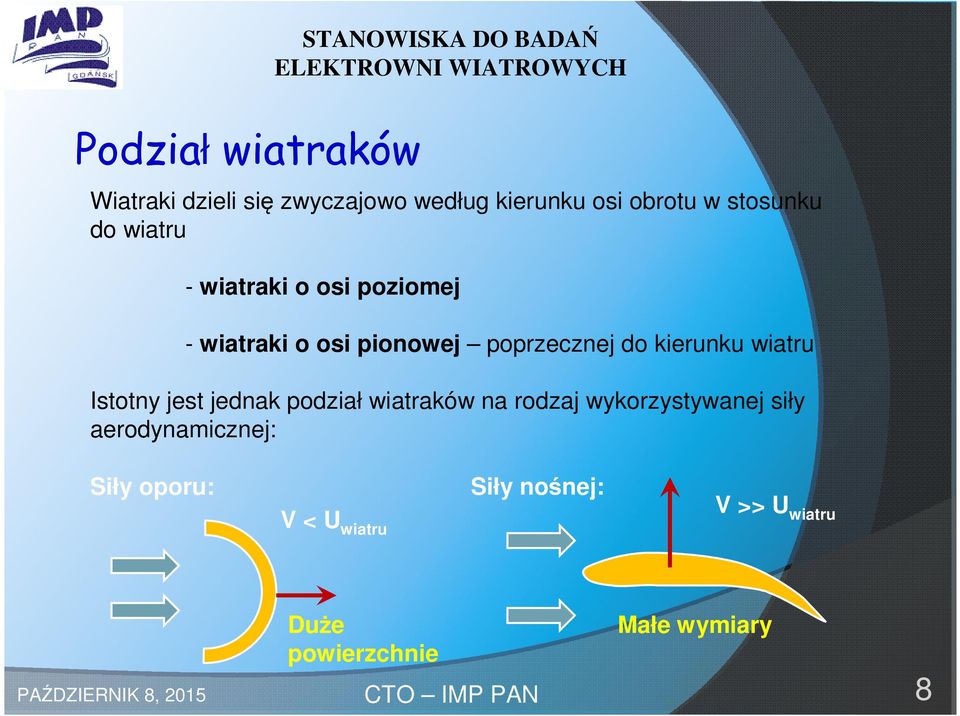 IMP PAN GDAŃSK

STANOWISKA DO BADAŃ ELEKTROWNI WIATROWYCH

Podział wiatraków

Wiatraki dzieli się zwyczajowo według kierunku osi obrotu w stosunku do wiatru

- wiatraki o osi poziomej

- wiatraki o osi pionowej – poprzecznej do kierunku wiatru

Istotny jest jednak podział wiatraków na rodzaj wykorzystywanej siły aerodynamicznej:

Siły oporu:

$V < U_{wiatru}$

Duże powierzchnie

Siły nośnej:

$V >> U_{wiatru}$

Małe wymiary

PAŹDZIERNIK 8, 2015

CTO – IMP PAN

8